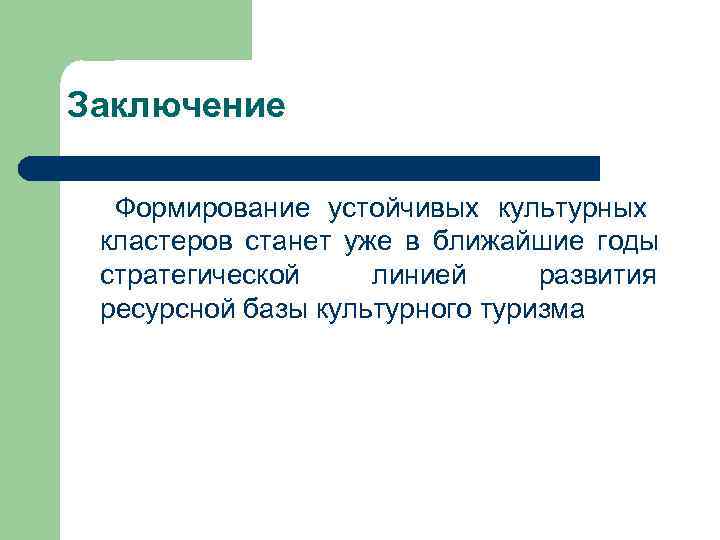 Заключение

Формирование устойчивых культурных кластеров станет уже в ближайшие годы стратегической линией развития ресурсной базы культурного туризма